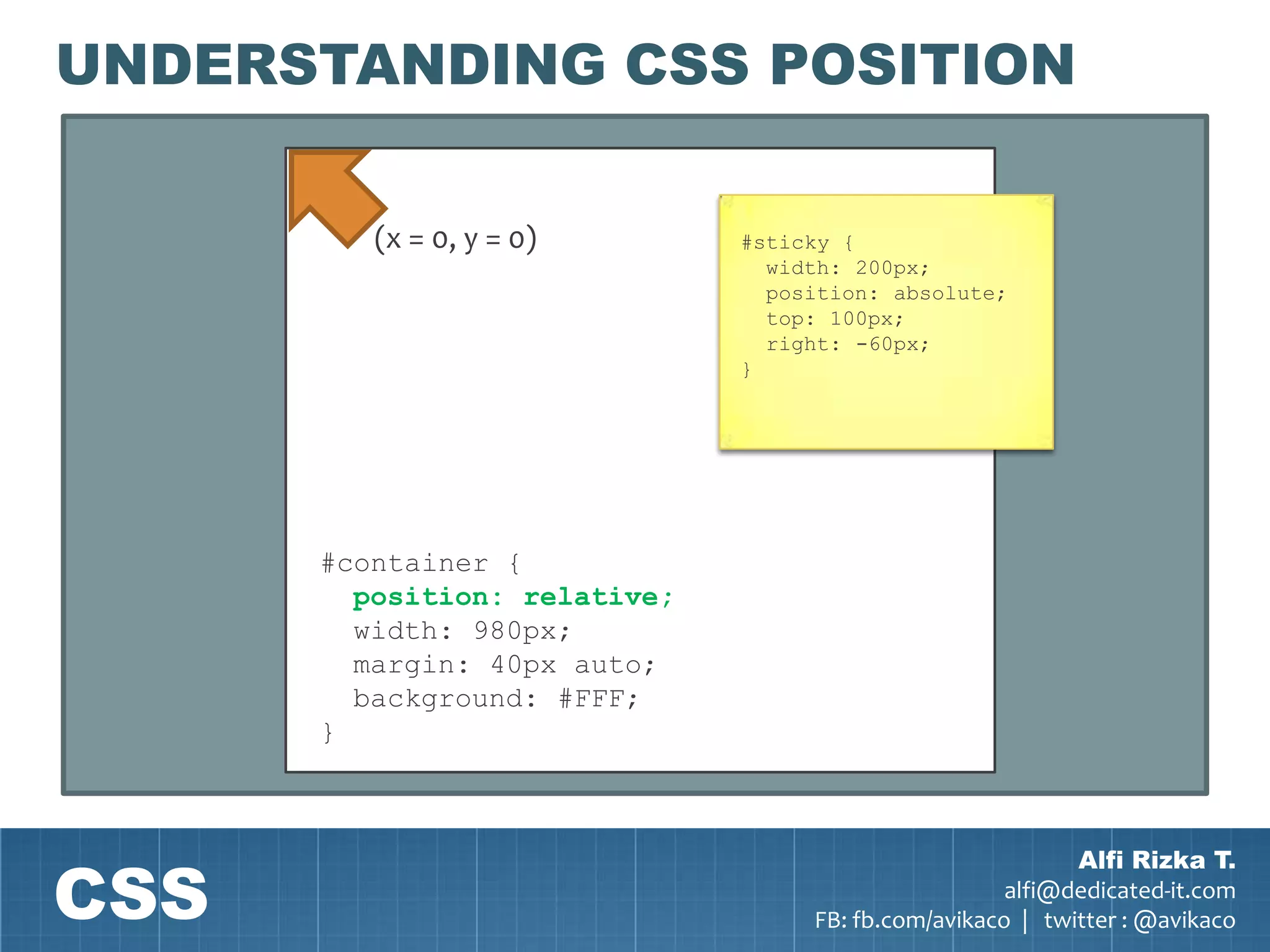 UNDERSTANDING CSS POSITION

(x = 0, y = 0)

#sticky {
width: 200px;
position: absolute;
top: 100px;
right: -60px;
}

#container {
position: relative;
width: 980px;
margin: 40px auto;
background: #FFF;
}

CSS

Alfi Rizka T.
alfi@dedicated-it.com
FB: fb.com/avikaco | twitter : @avikaco